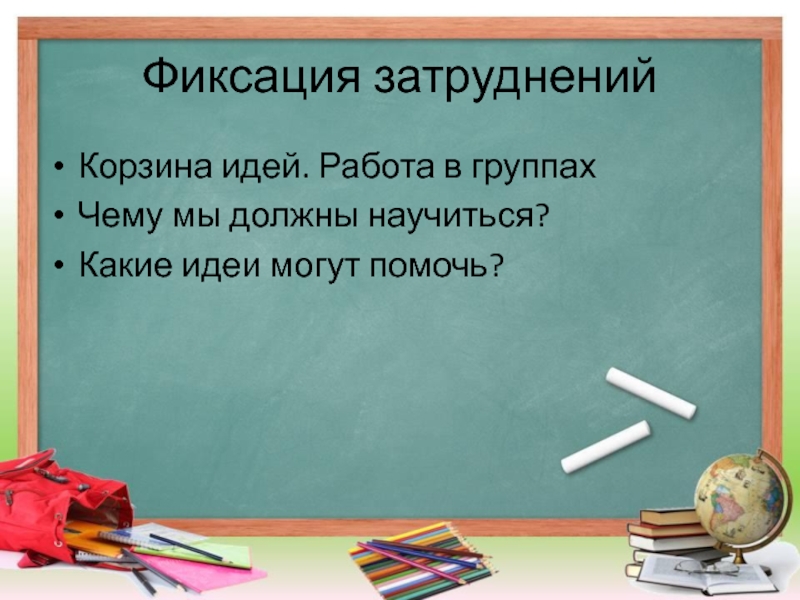 Фиксация затруднений

• Корзина идей. Работа в группах
• Чему мы должны научиться?
• Какие идеи могут помочь?